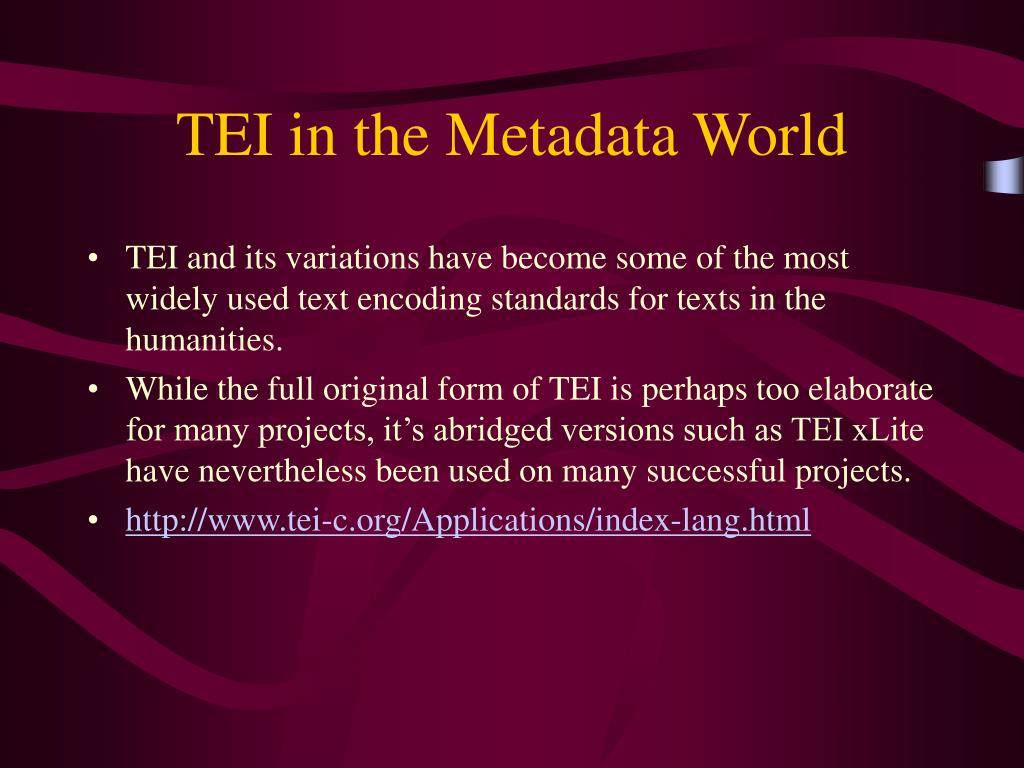 TEI in the Metadata World

• TEI and its variations have become some of the most widely used text encoding standards for texts in the humanities.
• While the full original form of TEI is perhaps too elaborate for many projects, it’s abridged versions such as TEI xLite have nevertheless been used on many successful projects.
• http://www.tei-c.org/Applications/index-lang.html